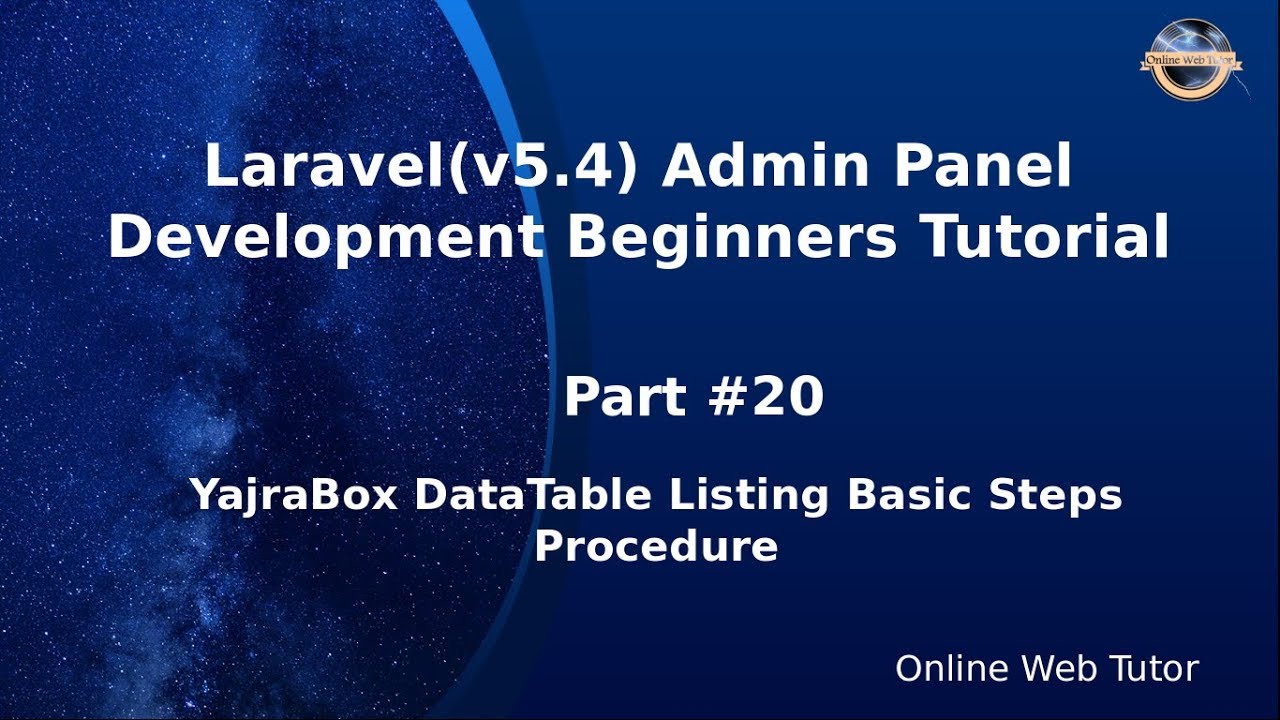 Online Web Tutor

Laravel(v5.4) Admin Panel Development Beginners Tutorial

Part #20

YajraBox DataTable Listing Basic Steps Procedure

Online Web Tutor